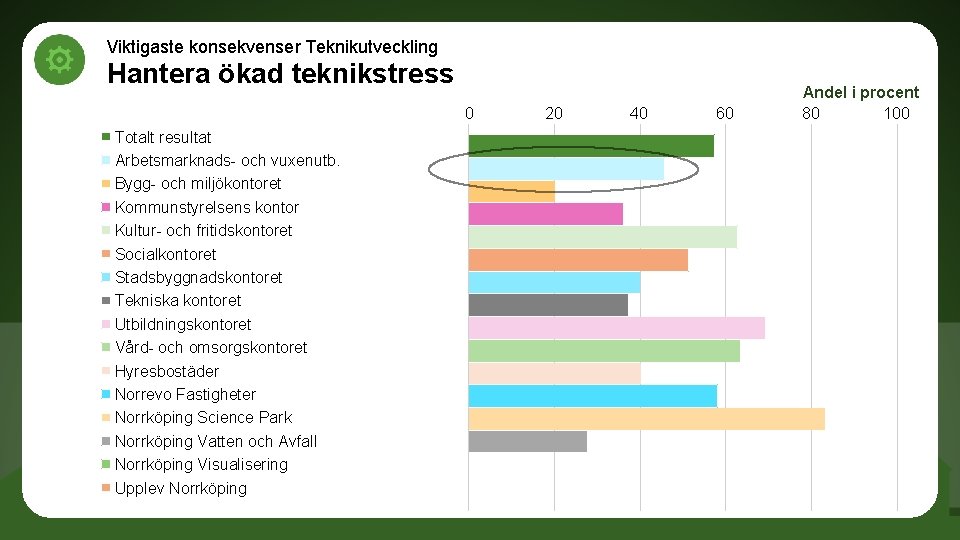 Viktigaste konsekvenser Teknikutveckling
Hantera ökad teknikstress

Andel i procent

0 20 40 60 80 100

Totalt resultat
Arbetsmarknads- och vuxenutb.
Bygg- och miljökontoret
Kommunstyrelsens kontor
Kultur- och fritidskontoret
Socialkontoret
Stadsbyggnadskontoret
Tekniska kontoret
Utbildningskontoret
Vård- och omsorgskontoret
Hyresbostäder
Norrevo Fastigheter
Norrköping Science Park
Norrköping Vatten och Avfall
Norrköping Visualisering
Upplev Norrköping